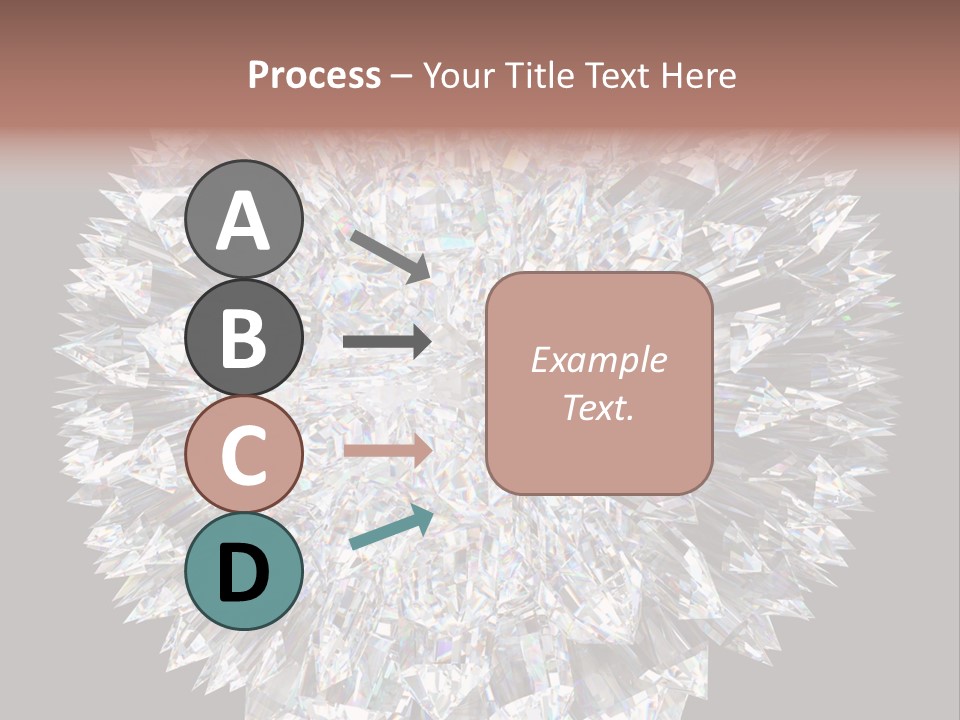 Process – Your Title Text Here

A

B

C

D

Example Text.